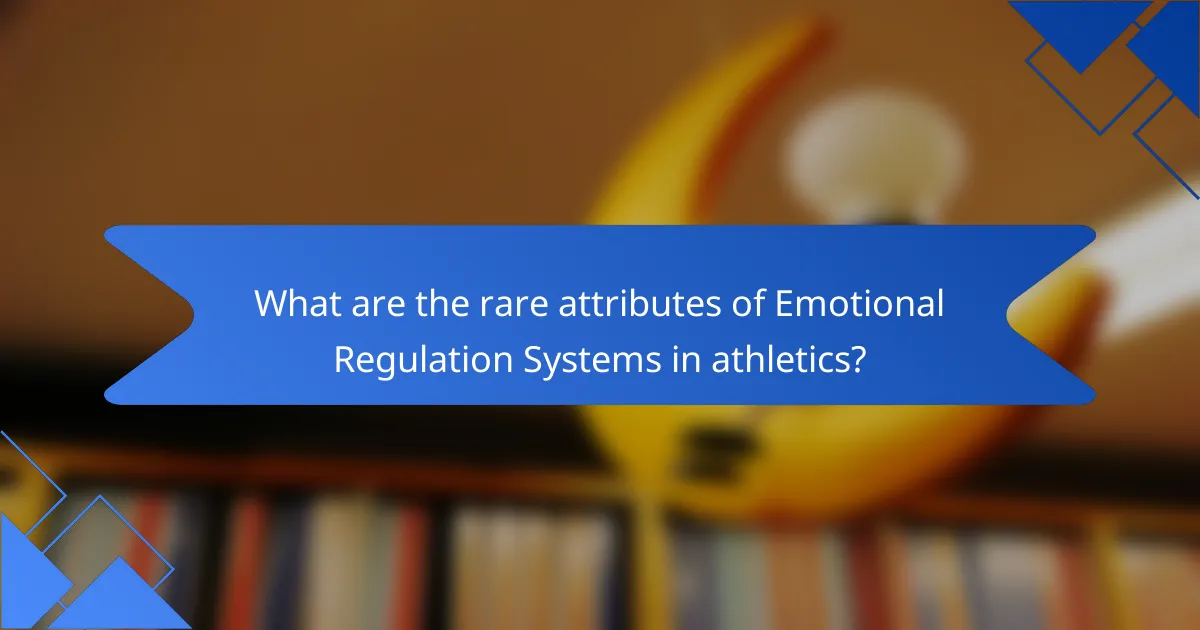 What are the rare attributes of Emotional Regulation Systems in athletics?